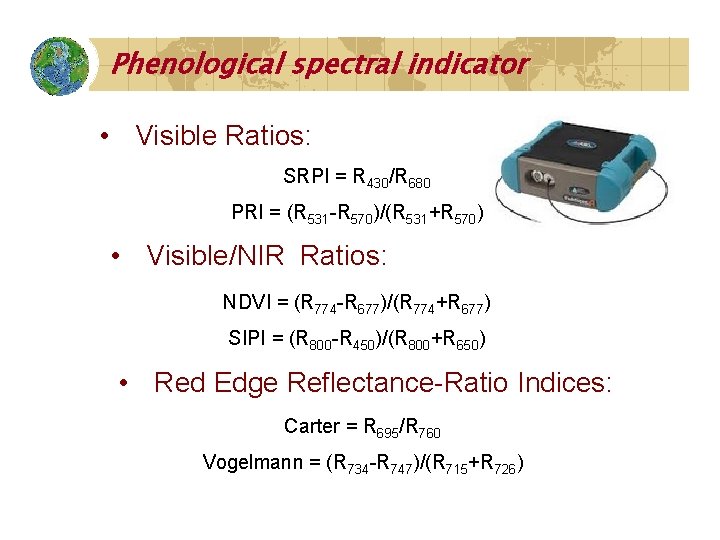 Phenological spectral indicator

• Visible Ratios:

SRPI = $R_{430}/R_{680}$

PRI = $(R_{531}-R_{570})/(R_{531}+R_{570})$

• Visible/NIR Ratios:

NDVI = $(R_{774}-R_{677})/(R_{774}+R_{677})$

SIPI = $(R_{800}-R_{450})/(R_{800}+R_{650})$

• Red Edge Reflectance-Ratio Indices:

Carter = $R_{695}/R_{760}$

Vogelmann = $(R_{734}-R_{747})/(R_{715}+R_{726})$